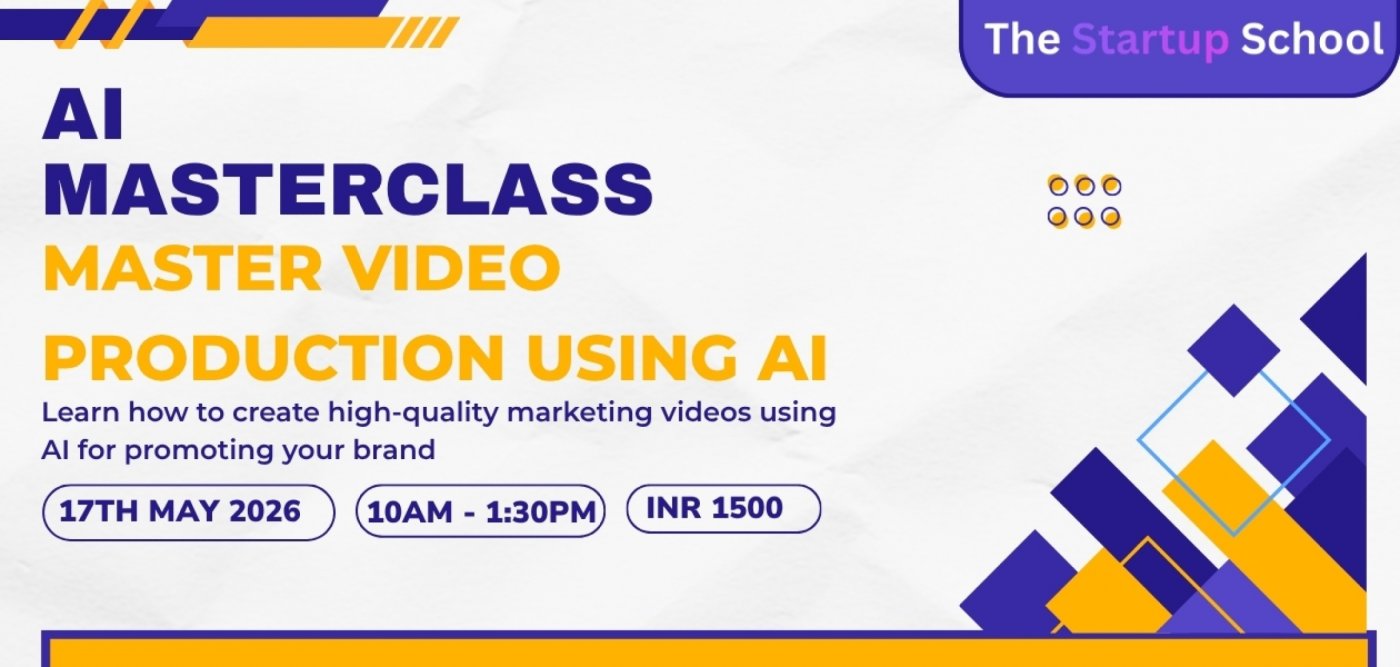 The Startup School

AI MASTERCLASS

MASTER VIDEO PRODUCTION USING AI

Learn how to create high-quality marketing videos using AI for promoting your brand

17TH MAY 2026

10AM - 1:30PM

INR 1500